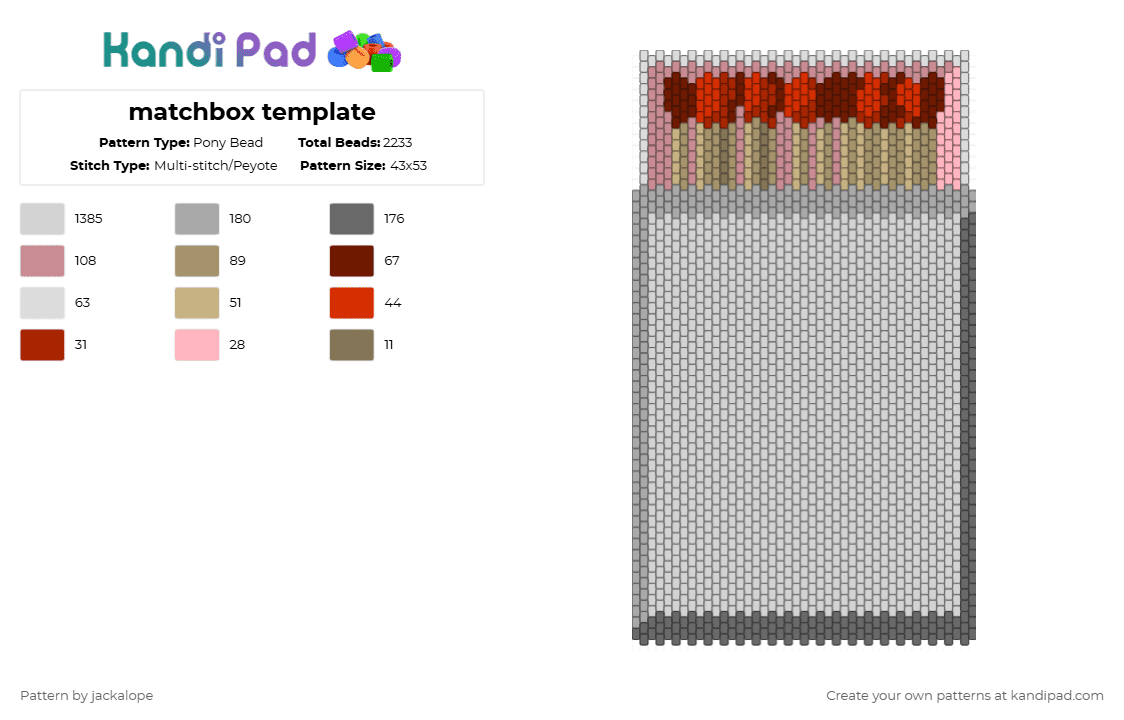 Kandi Pad

matchbox template

Pattern Type: Pony Bead
Total Beads: 2233
Stitch Type: Multi-stitch/Peyote
Pattern Size: 43x53

1385
180
176
108
89
67
63
51
44
31
28
11

Pattern by jackalope

Create your own patterns at kandipad.com